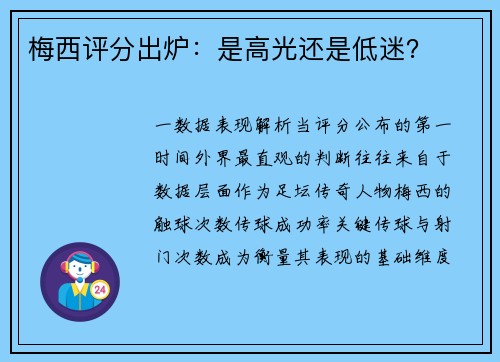 梅西评分出炉：是高光还是低迷？

一数据表现解析当评分公布的第一时间外界最直观的判断往往来自于数据层面作为足坛传奇人物梅西的触球次数传球成功率关键传球与射门次数成为衡量其表现的基础维度

24